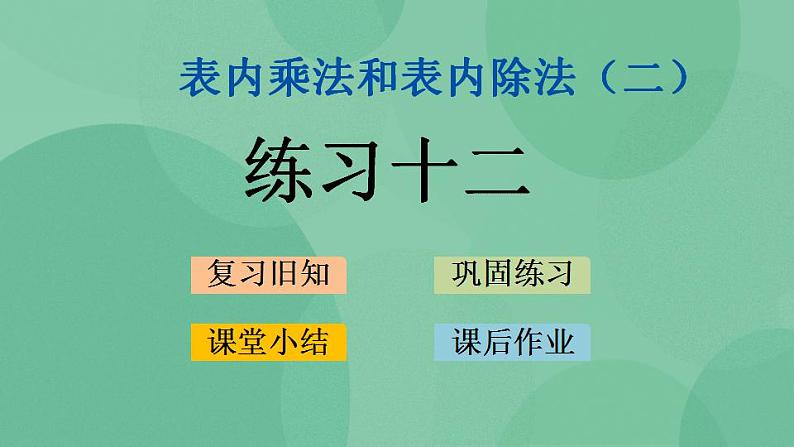 表内乘法和表内除法（二）

练习十二

复习旧知

巩固练习

课堂小结

课后作业